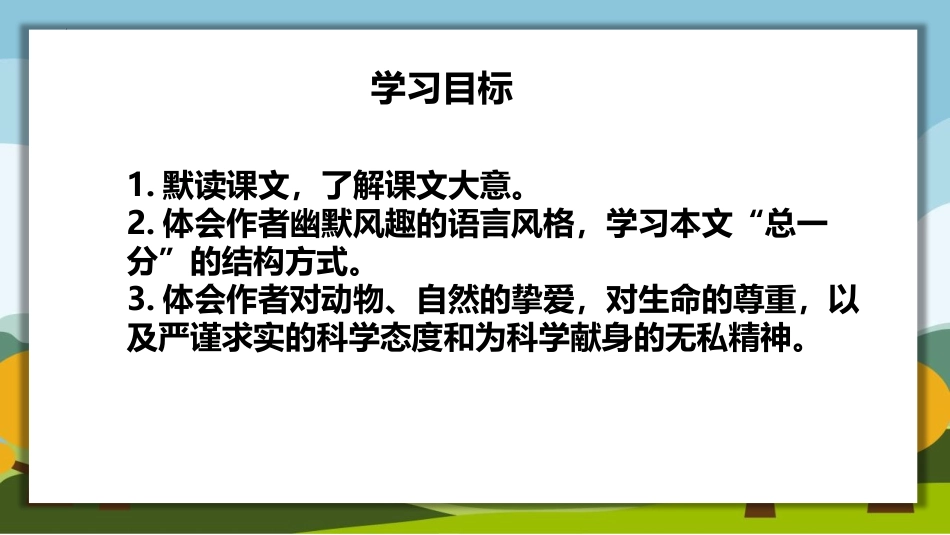 学习目标

1. 默读课文，了解课文大意。
2. 体会作者幽默风趣的语言风格，学习本文“总一分”的结构方式。
3. 体会作者对动物、自然的挚爱，对生命的尊重，以及严谨求实的科学态度和为科学献身的无私精神。